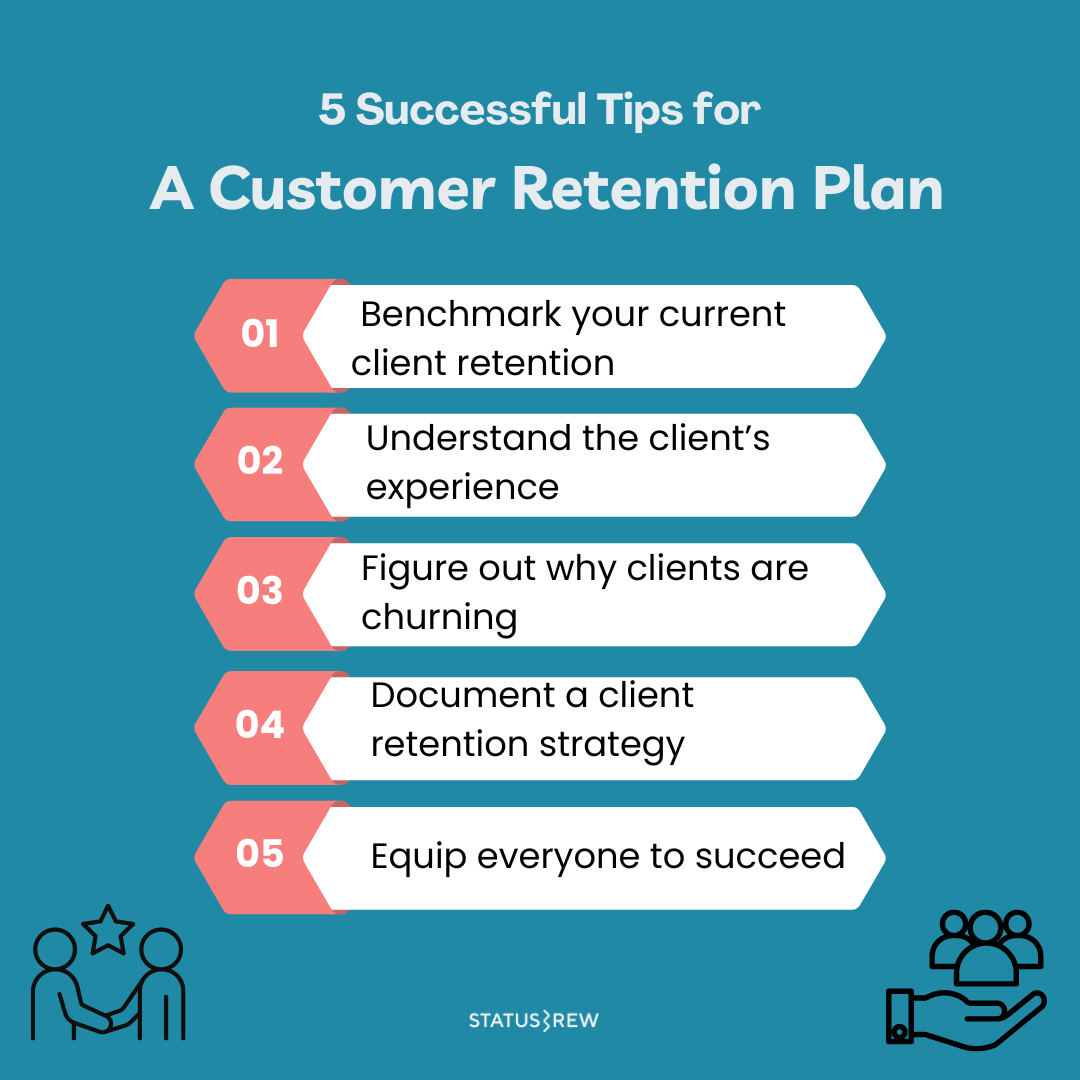 5 Successful Tips for

A Customer Retention Plan

01 Benchmark your current client retention

02 Understand the client's experience

03 Figure out why clients are churning

04 Document a client retention strategy

05 Equip everyone to succeed

STATUSBREW